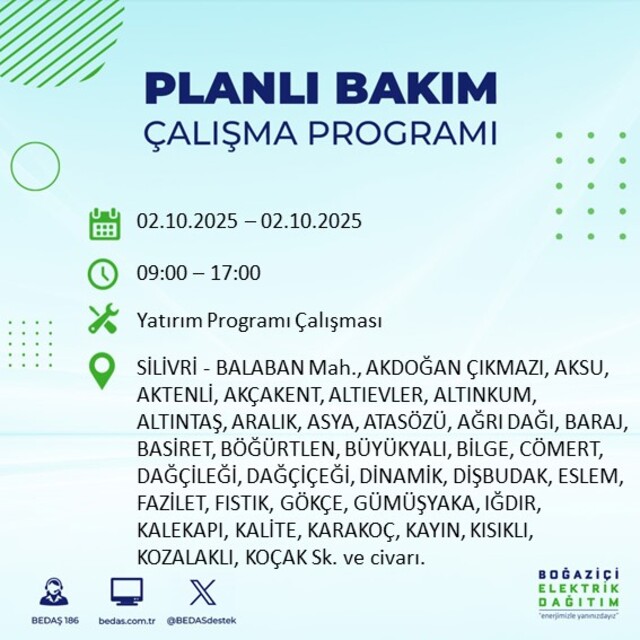 PLANLI BAKIM
ÇALIŞMA PROGRAMI

02.10.2025 – 02.10.2025

09:00 – 17:00

Yatırım Programı Çalışması

SİLİVRİ - BALABAN Mah., AKDOĞAN ÇIKMAZI, AKSU, AKTENLİ, AKÇAKENT, ALTIEVLER, ALTINKUM, ALTINTAŞ, ARALIK, ASYA, ATASÖZÜ, AĞRI DAĞI, BARAJ, BASİRET, BÖĞÜRTLEN, BÜYÜKYALI, BİLGE, CÖMERT, DAĞÇİLEĞİ, DAĞÇİÇEĞİ, DİNAMİK, DİŞBUDAK, ESLEM, FAZİLET, FISTIK, GÖKÇE, GÜMÜŞYAKA, IĞDIR, KALEKAPI, KALİTE, KARAKOÇ, KAYIN, KISIKLI, KOZALAKLI, KOÇAK Sk. ve civarı.

BEDAŞ 186
bedas.com.tr
@BEDASdestek

BOĞAZİÇİ
ELEKTRİK
DAĞITIM
"enerjimizle yanınızdayız"